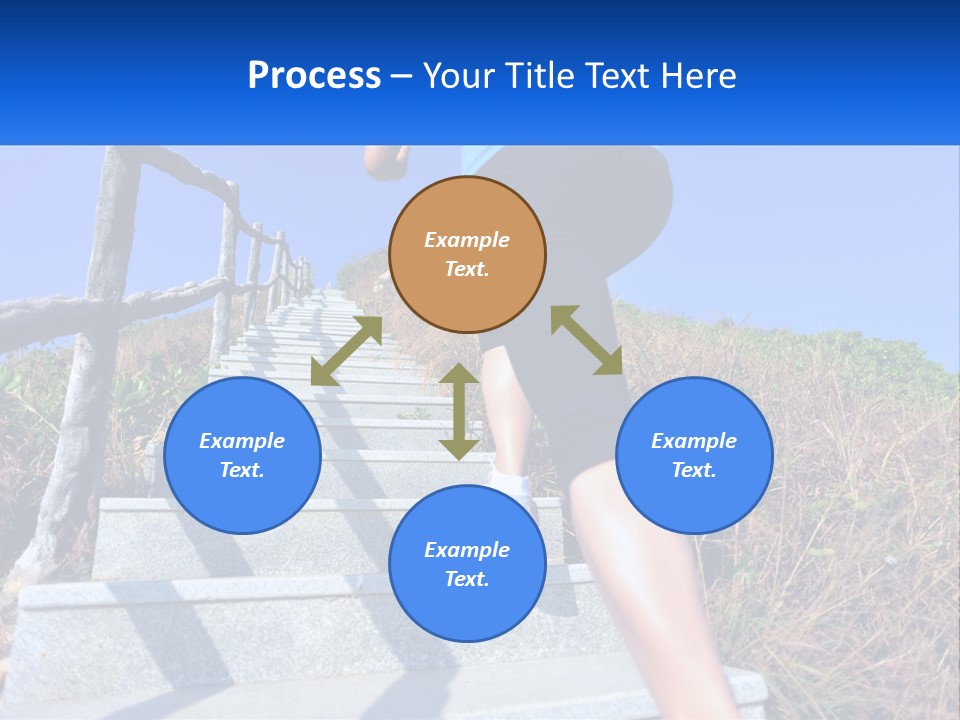 Process – Your Title Text Here

Example Text.

Example Text.

Example Text.

Example Text.